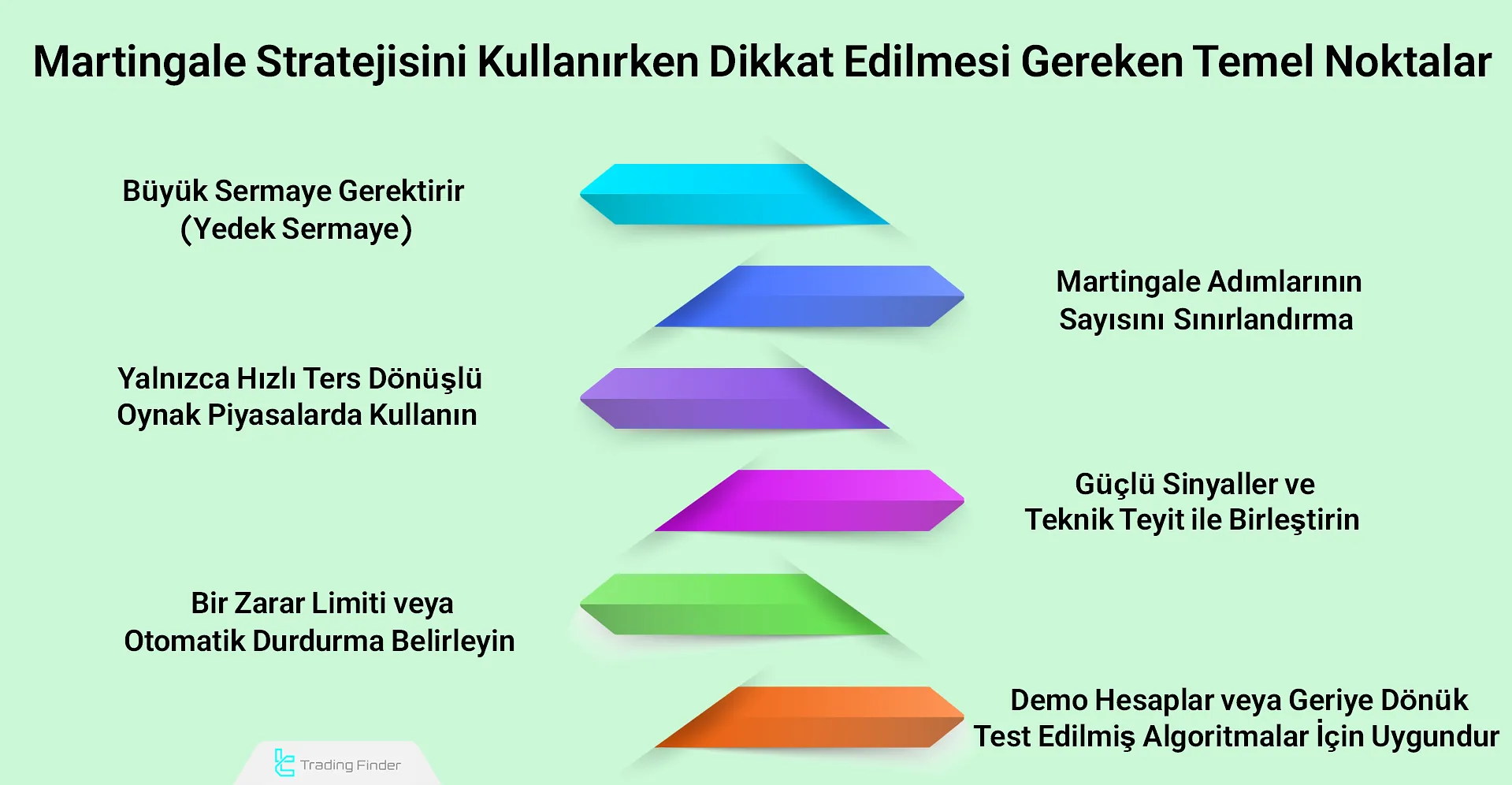 Martingale Stratejisini Kullanırken Dikkat Edilmesi Gereken Temel Noktalar

Büyük Sermaye Gerektirir (Yedek Sermaye)

Martingale Adımlarının Sayısını Sınırlandırma

Yalnızca Hızlı Ters Dönüşlü Oynak Piyasalarda Kullanın

Güçlü Sinyaller ve Teknik Teyit ile Birleştirin

Bir Zarar Limiti veya Otomatik Durdurma Belirleyin

Demo Hesaplar veya Geriye Dönük Test Edilmiş Algoritmalar İçin Uygundur

Trading Finder